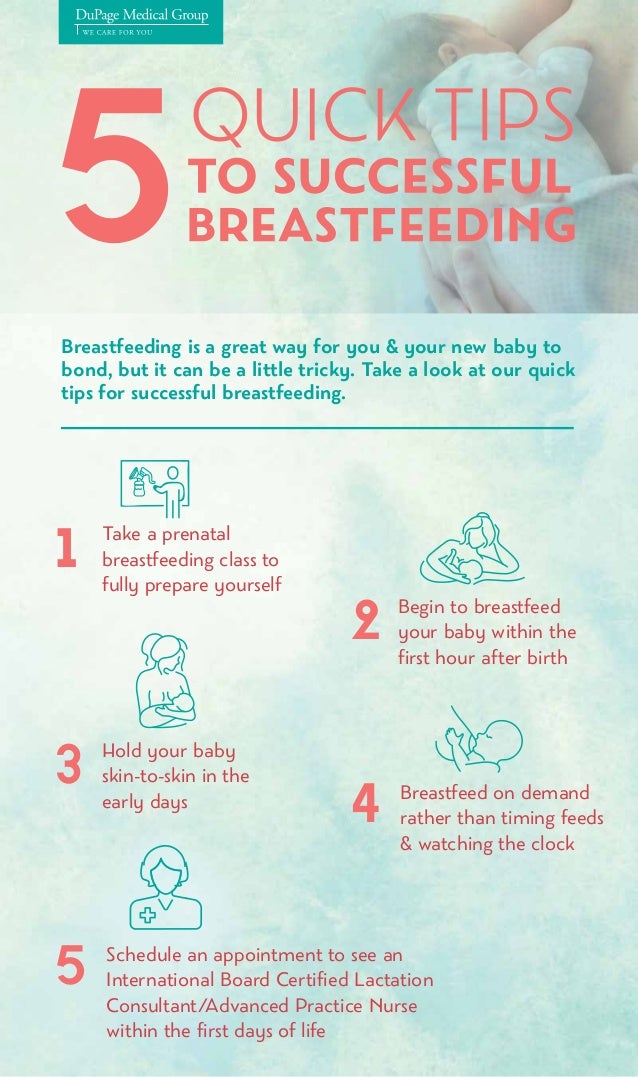 DuPage Medical Group
WE CARE FOR YOU

5 QUICK TIPS TO SUCCESSFUL BREASTFEEDING

Breastfeeding is a great way for you & your new baby to bond, but it can be a little tricky. Take a look at our quick tips for successful breastfeeding.

1 Take a prenatal breastfeeding class to fully prepare yourself

2 Begin to breastfeed your baby within the first hour after birth

3 Hold your baby skin-to-skin in the early days

4 Breastfeed on demand rather than timing feeds & watching the clock

5 Schedule an appointment to see an International Board Certified Lactation Consultant/Advanced Practice Nurse within the first days of life